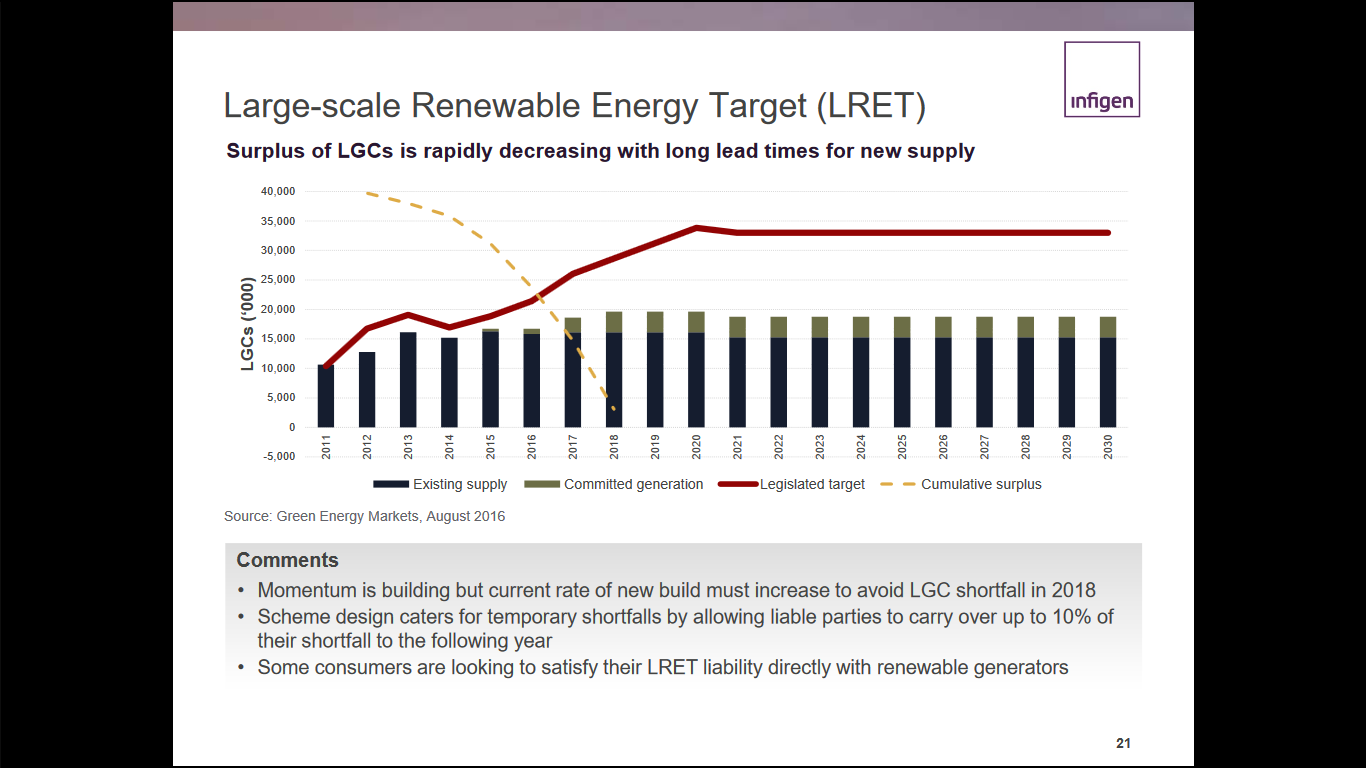 Large-scale Renewable Energy Target (LRET)

infigen

Surplus of LGCs is rapidly decreasing with long lead times for new supply

LGCs ('000)

40,000
35,000
30,000
25,000
20,000
15,000
10,000
5,000
0
-5,000

2011 2012 2013 2014 2015 2016 2017 2018 2019 2020 2021 2022 2023 2024 2025 2026 2027 2028 2029 2030

Existing supply Committed generation Legislated target Cumulative surplus

Source: Green Energy Markets, August 2016

Comments

• Momentum is building but current rate of new build must increase to avoid LGC shortfall in 2018
• Scheme design caters for temporary shortfalls by allowing liable parties to carry over up to 10% of their shortfall to the following year
• Some consumers are looking to satisfy their LRET liability directly with renewable generators

21